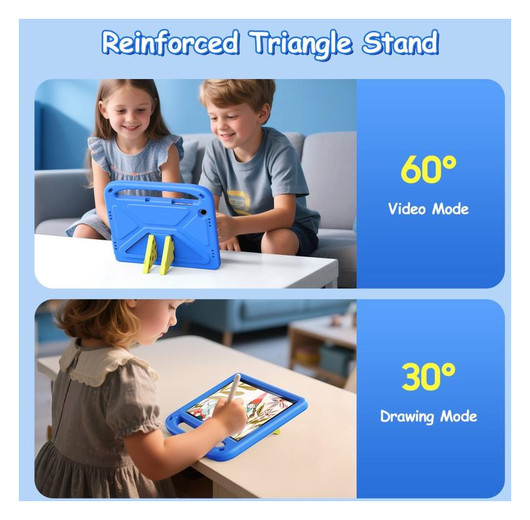 Reinforced Triangle Stand

60°
Video Mode

30°
Drawing Mode